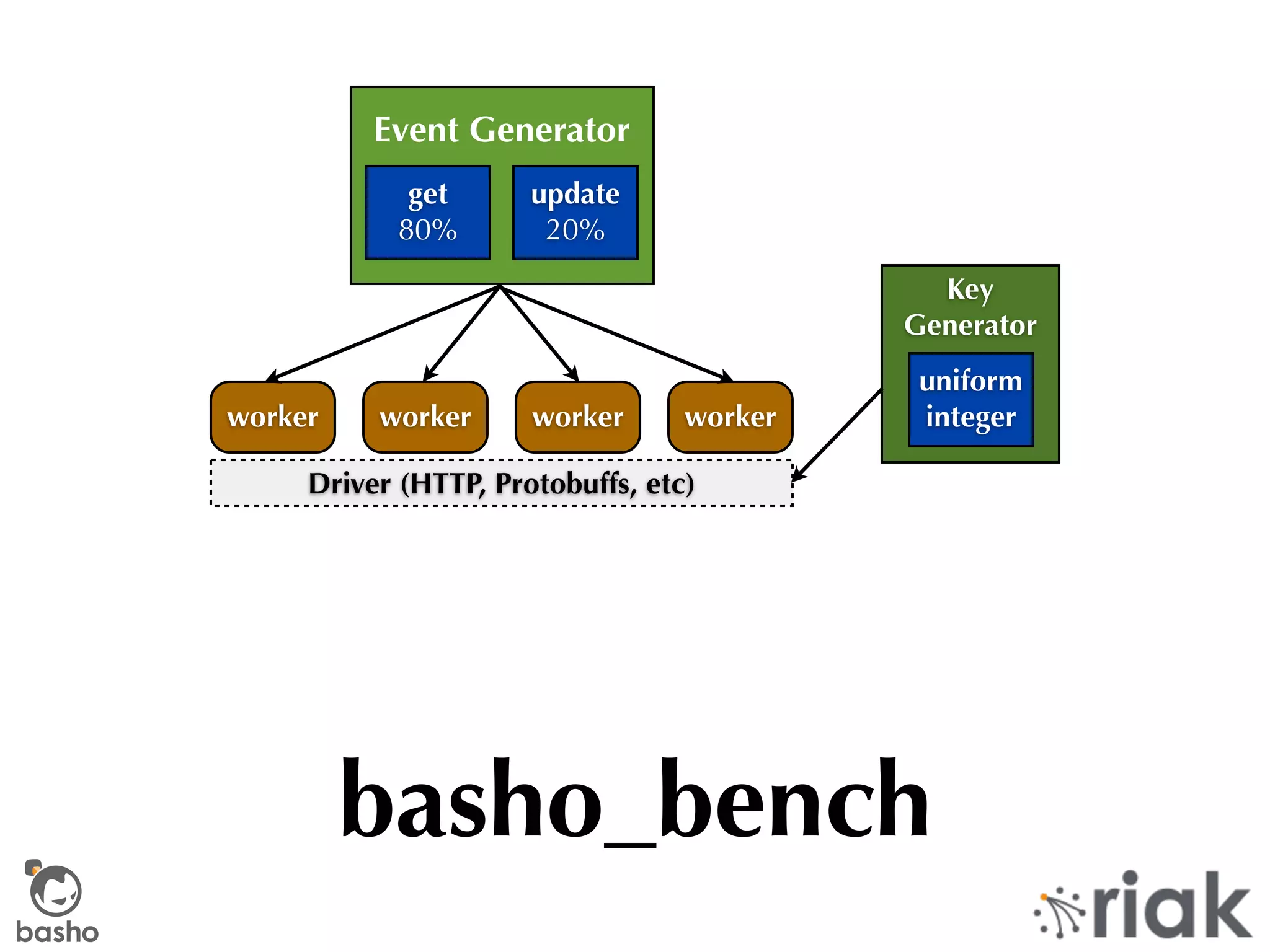 Event Generator

get
80%

update
20%

Key Generator

uniform integer

worker

worker

worker

worker

Driver (HTTP, Protobuffs, etc)

basho_bench

basho

riak